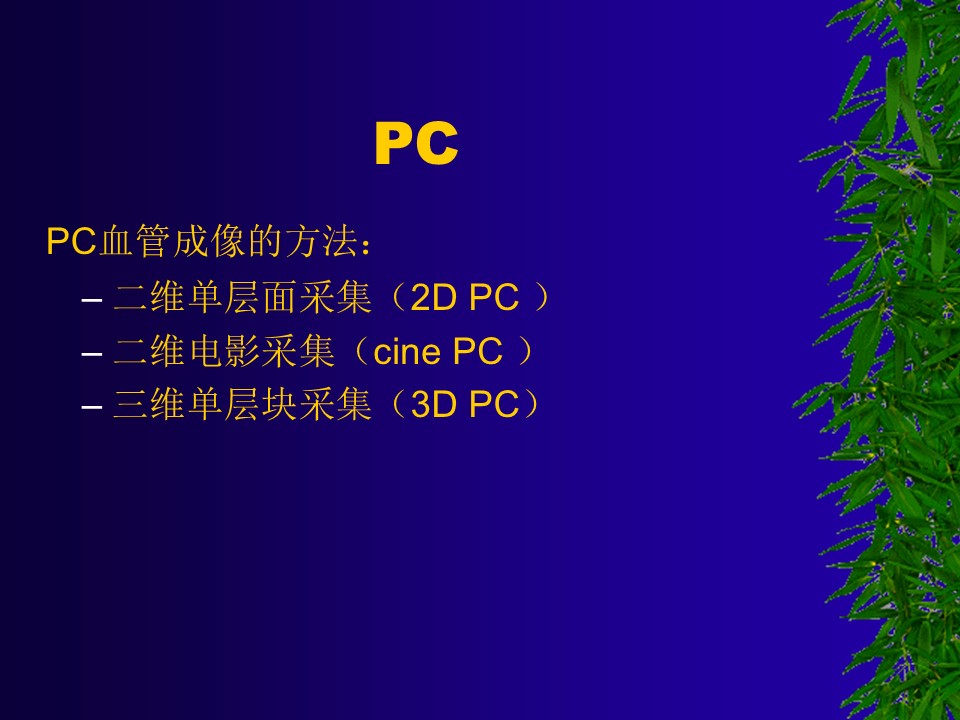 PC

PC血管成像的方法：

– 二维单层面采集（2D PC ）
– 二维电影采集（cine PC ）
– 三维单层块采集（3D PC）